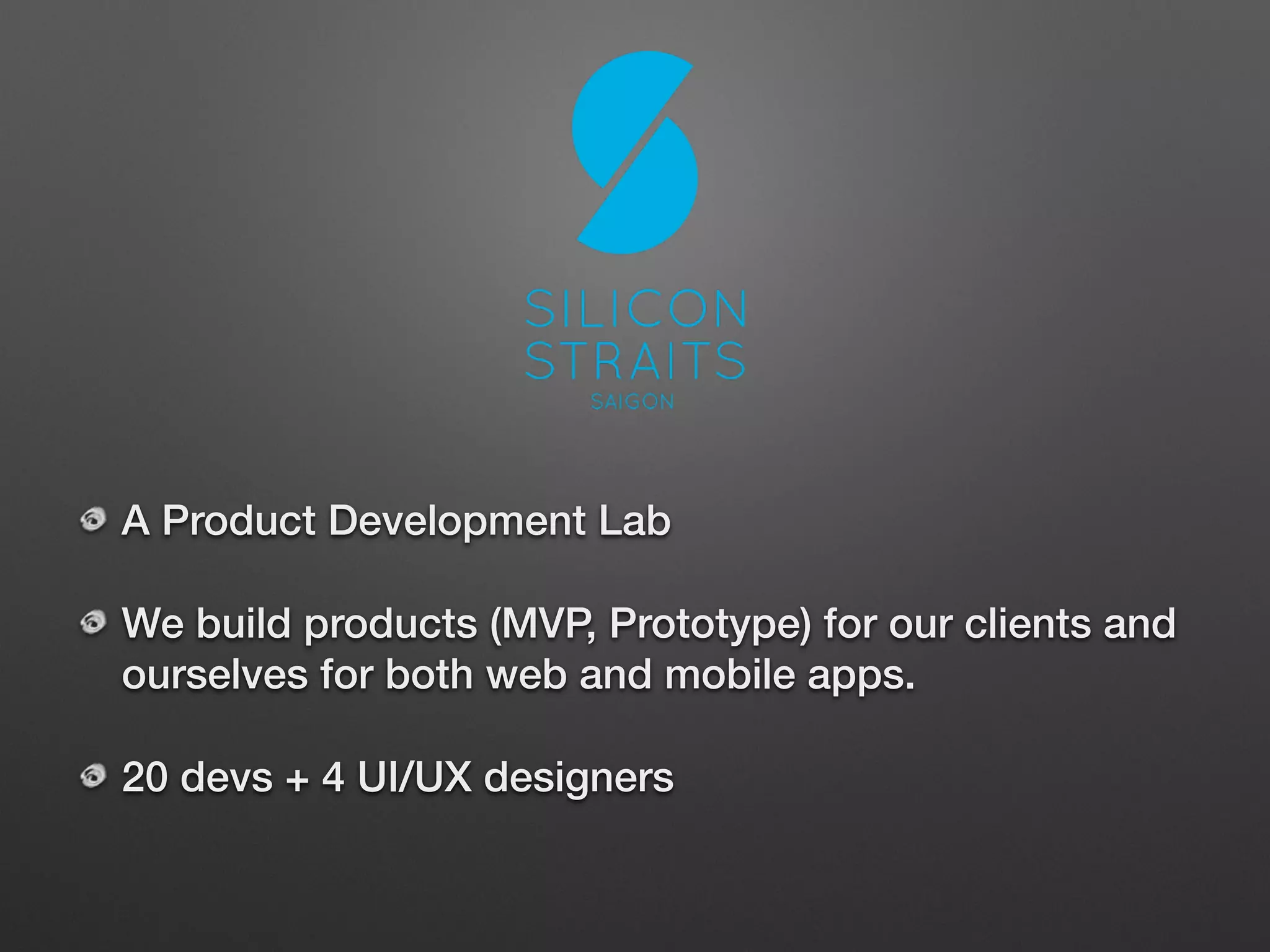 SILICON
STRAITS
SAIGON

A Product Development Lab

We build products (MVP, Prototype) for our clients and ourselves for both web and mobile apps.

20 devs + 4 UI/UX designers